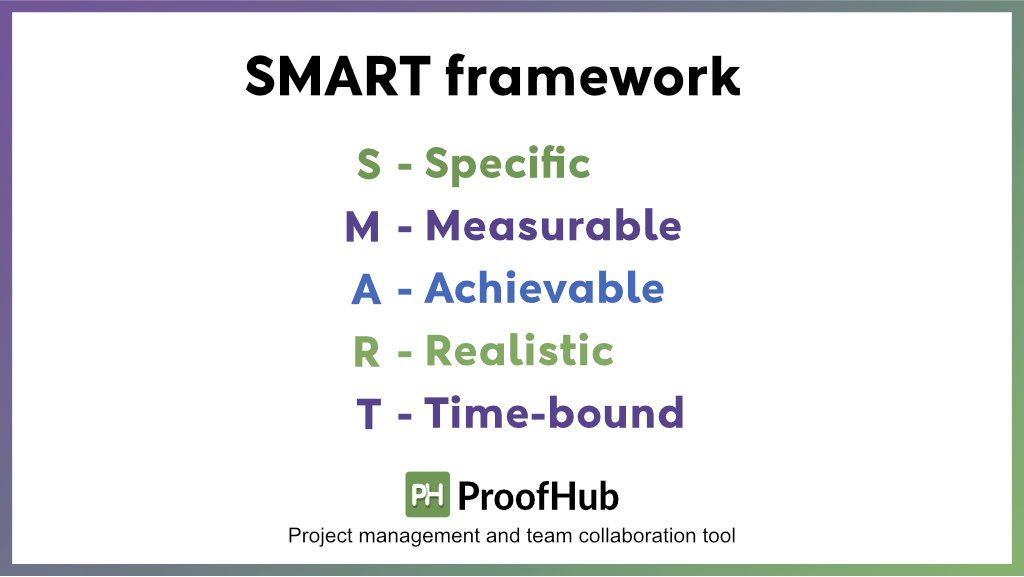 SMART framework

S - Specific
M - Measurable
A - Achievable
R - Realistic
T - Time-bound

PH ProofHub

Project management and team collaboration tool